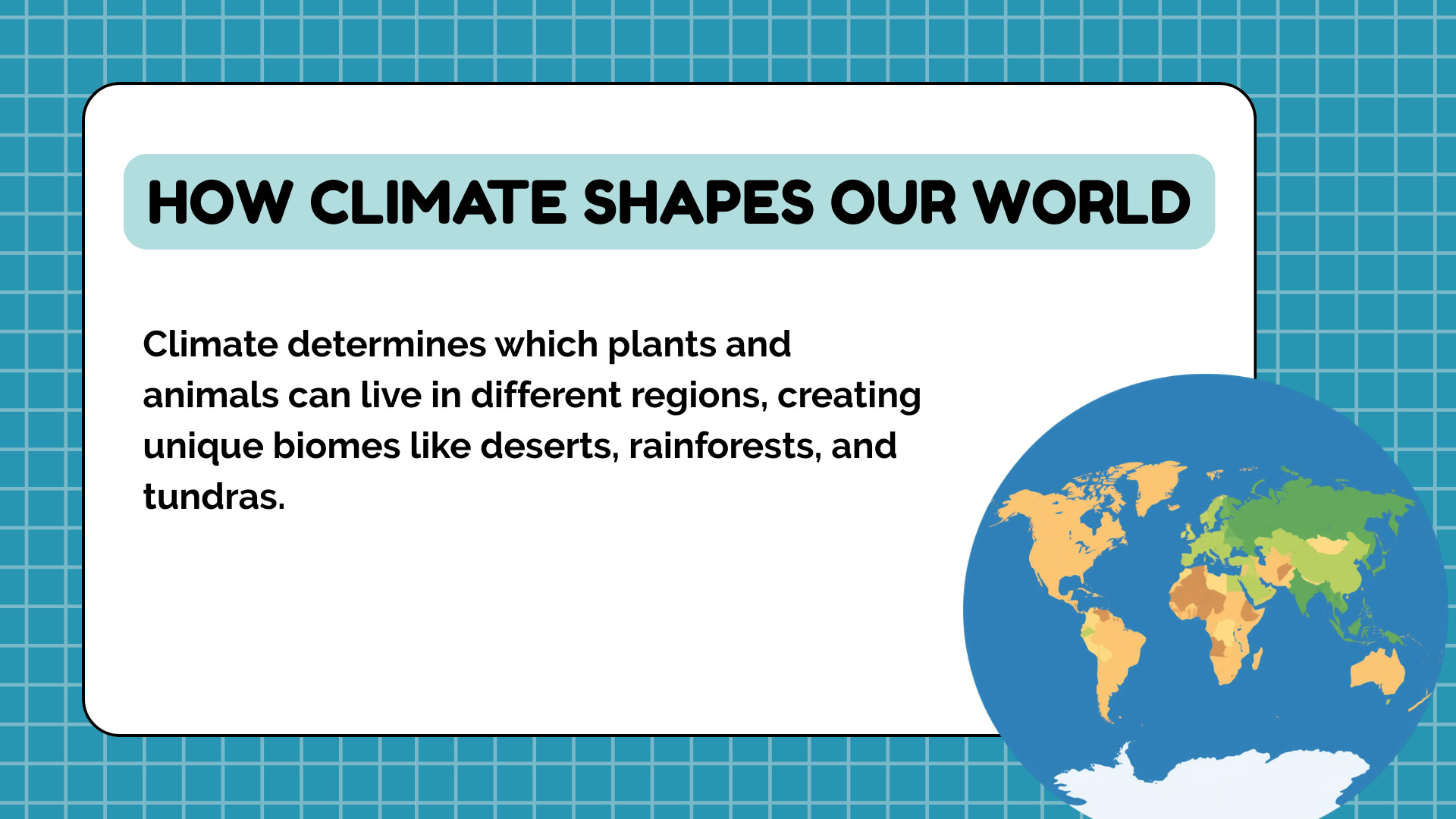 HOW CLIMATE SHAPES OUR WORLD

Climate determines which plants and animals can live in different regions, creating unique biomes like deserts, rainforests, and tundras.